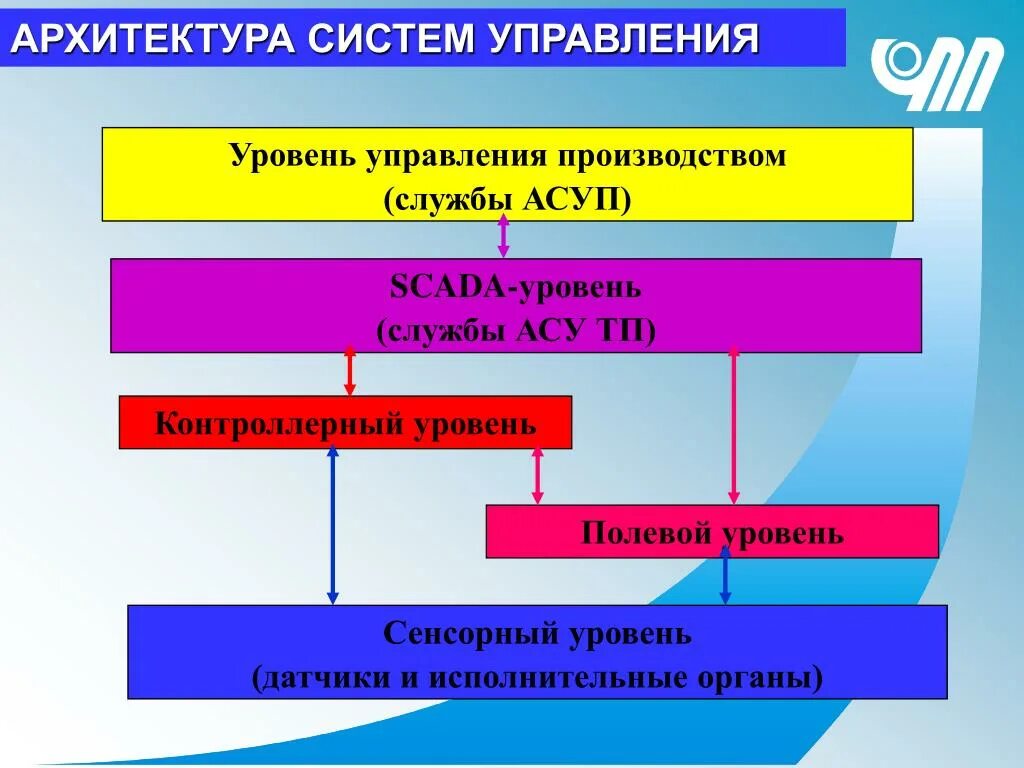 АРХИТЕКТУРА СИСТЕМ УПРАВЛЕНИЯ

Уровень управления производством
(службы АСУП)

SCADA-уровень
(службы АСУ ТП)

Контроллерный уровень

Полевой уровень

Сенсорный уровень
(датчики и исполнительные органы)